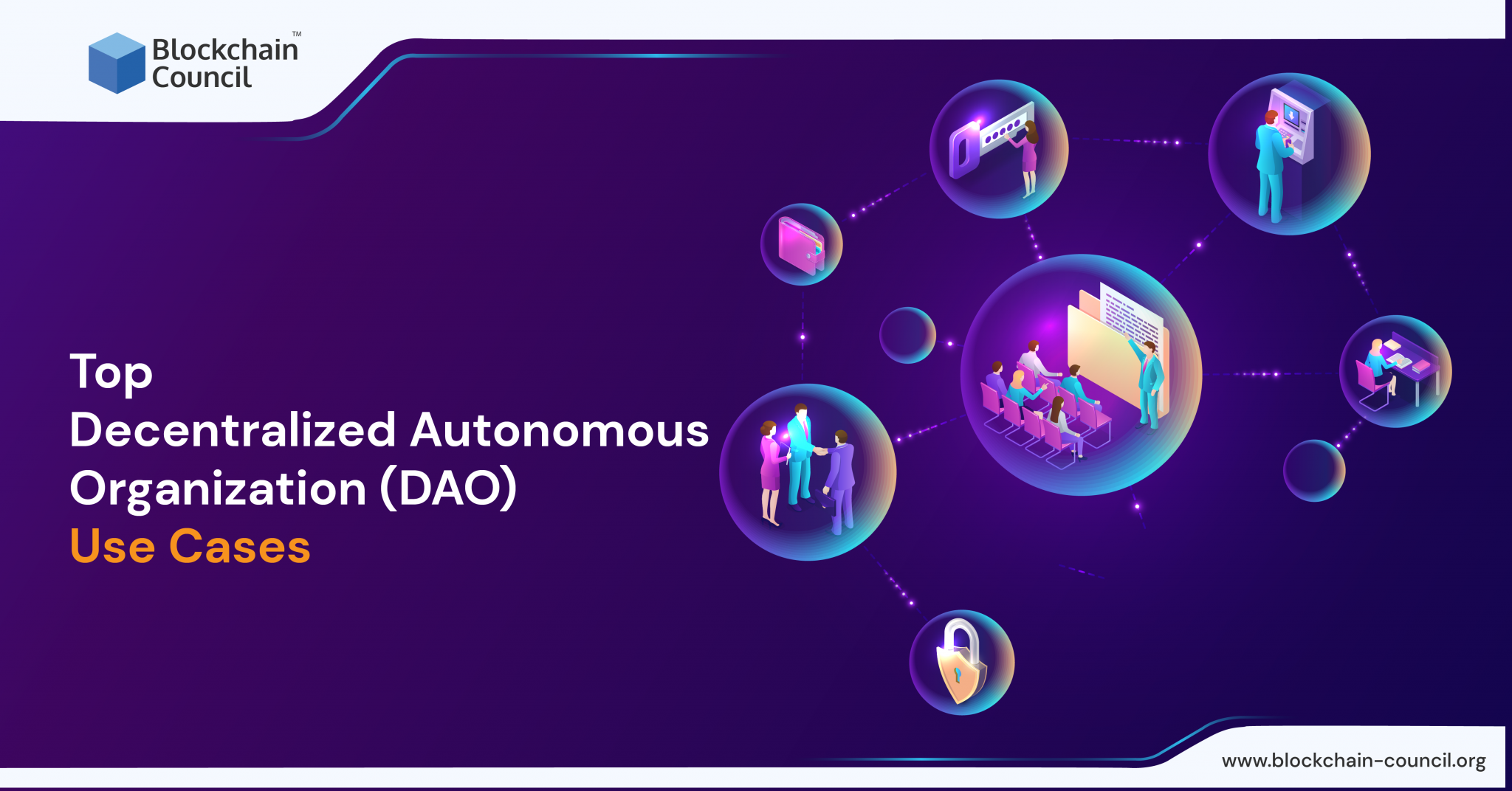 Blockchain Council™

Top
Decentralized Autonomous Organization (DAO)
Use Cases

www.blockchain-council.org